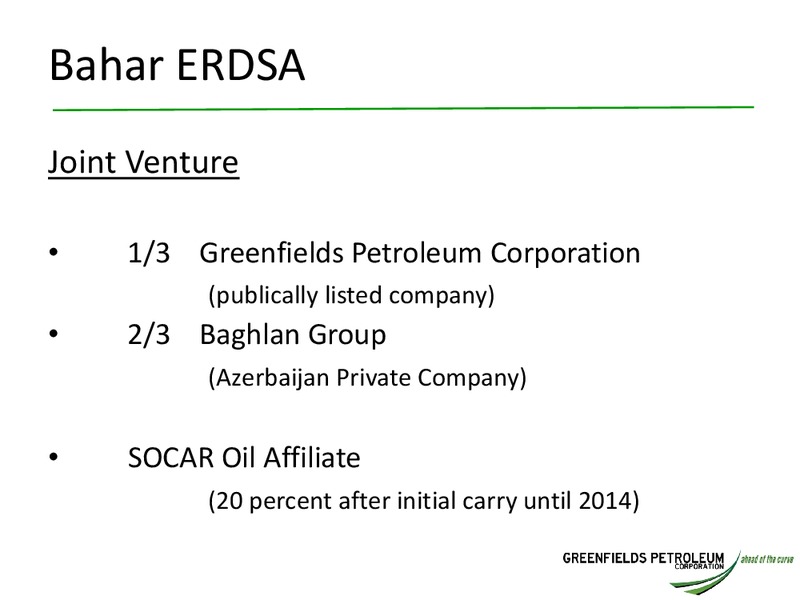 Bahar ERDSA

Joint Venture

• 1/3 Greenfields Petroleum Corporation
(publically listed company)
• 2/3 Baghlan Group
(Azerbaijan Private Company)

• SOCAR Oil Affiliate
(20 percent after initial carry until 2014)

GREENFIELDS PETROLEUM CORPORATION ahead of the curve